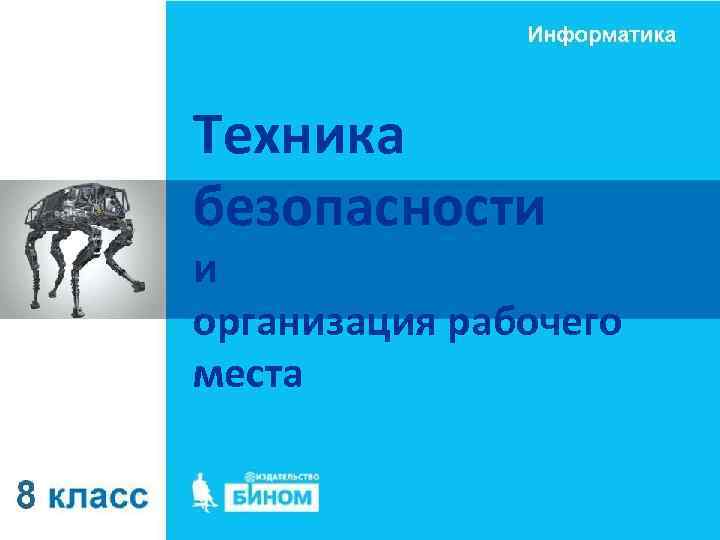 Информатика

Техника безопасности и организация рабочего места

8 класс

ИЗДАТЕЛЬСТВО БИНОМ